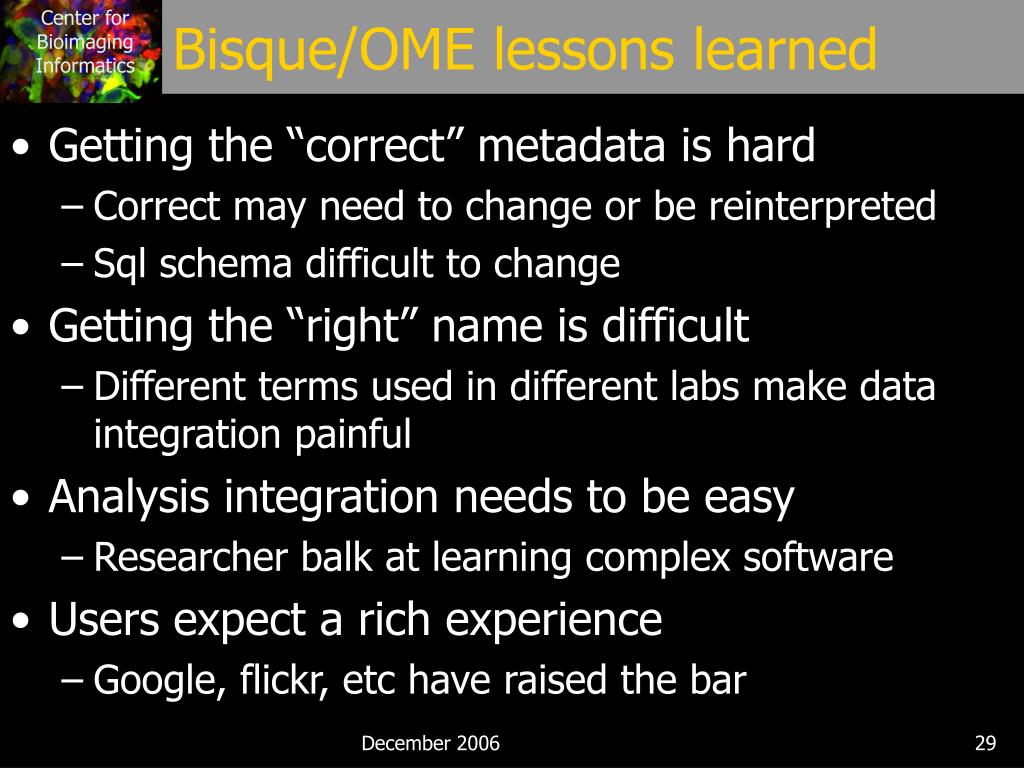 Center for Bioimaging Informatics

Bisque/OME lessons learned

• Getting the “correct” metadata is hard
 – Correct may need to change or be reinterpreted
 – Sql schema difficult to change
• Getting the “right” name is difficult
 – Different terms used in different labs make data integration painful
• Analysis integration needs to be easy
 – Researcher balk at learning complex software
• Users expect a rich experience
 – Google, flickr, etc have raised the bar

December 2006

29